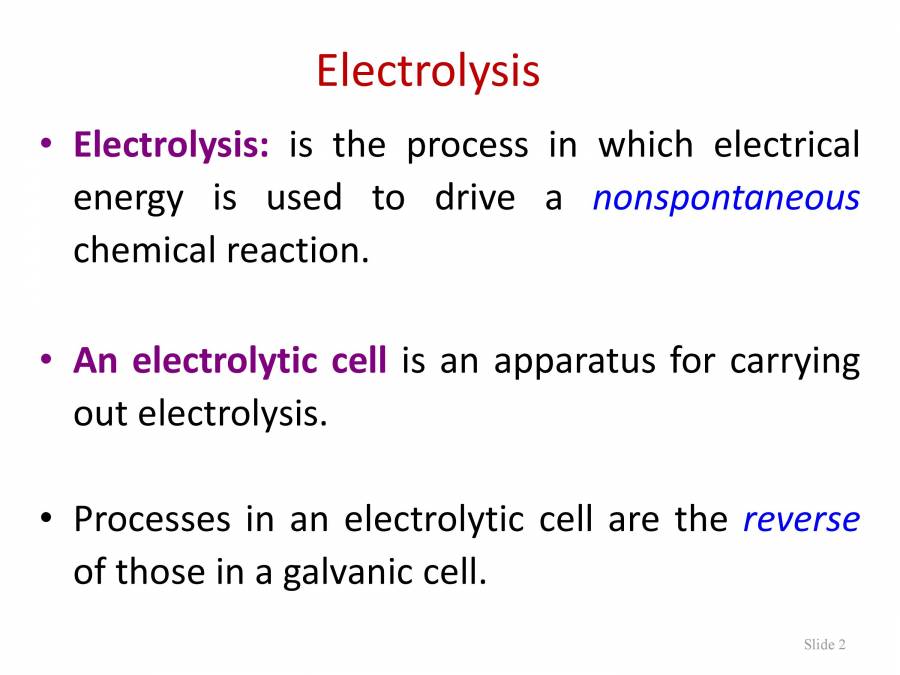 Electrolysis

• Electrolysis: is the process in which electrical energy is used to drive a nonspontaneous chemical reaction.

• An electrolytic cell is an apparatus for carrying out electrolysis.

• Processes in an electrolytic cell are the reverse of those in a galvanic cell.

Slide 2